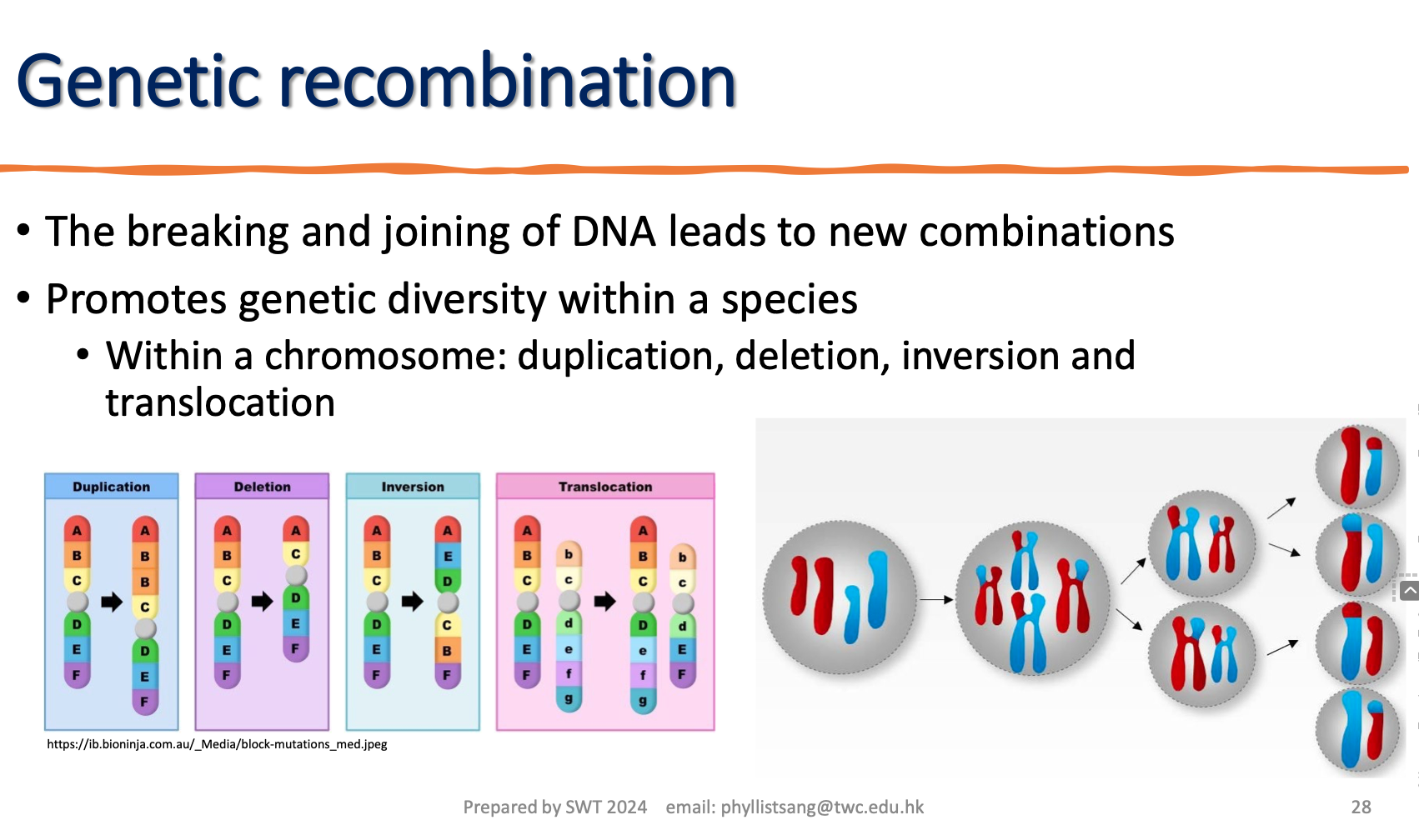 Genetic recombination

• The breaking and joining of DNA leads to new combinations

• Promotes genetic diversity within a species
  • Within a chromosome: duplication, deletion, inversion and translocation

Duplication
A B C D E F
A B B C D E F

Deletion
A B C D E F
A C D E F

Inversion
A B C D E F
A E D C B F

Translocation
A B C D E F
b c d e f g
A B C D e f g
b c d E F

https://ib.bioninja.com.au/_Media/block-mutations_med.jpeg

Prepared by SWT 2024 email: phyllistsang@twc.edu.hk 28